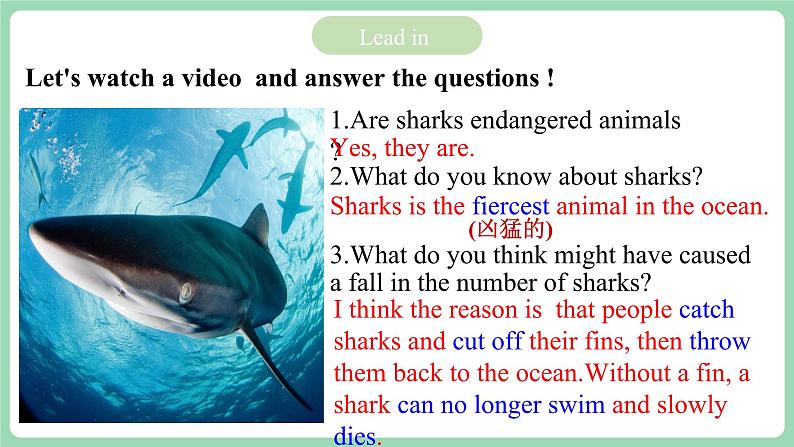 Lead in

Let's watch a video and answer the questions !

1.Are sharks endangered animals ?
Yes, they are.
2.What do you know about sharks?
Sharks is the fiercest animal in the ocean.
(凶猛的)
3.What do you think might have caused a fall in the number of sharks?
I think the reason is that people catch sharks and cut off their fins, then throw them back to the ocean.Without a fin, a shark can no longer swim and slowly dies.